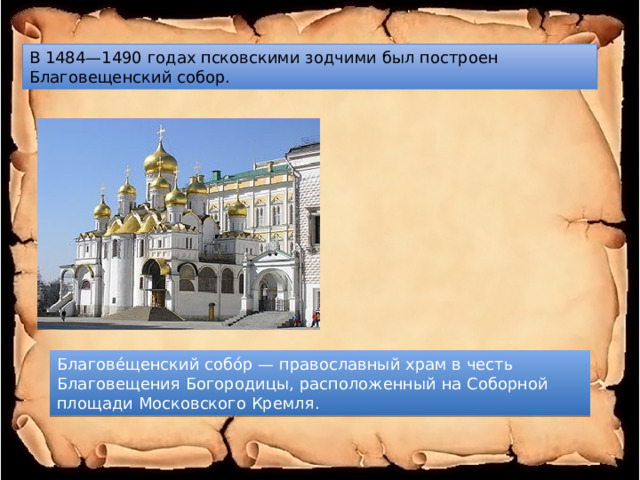 В 1484—1490 годах псковскими зодчими был построен Благовещенский собор.

Благове́щенский собо́р — православный храм в честь Благовещения Богородицы, расположенный на Соборной площади Московского Кремля.